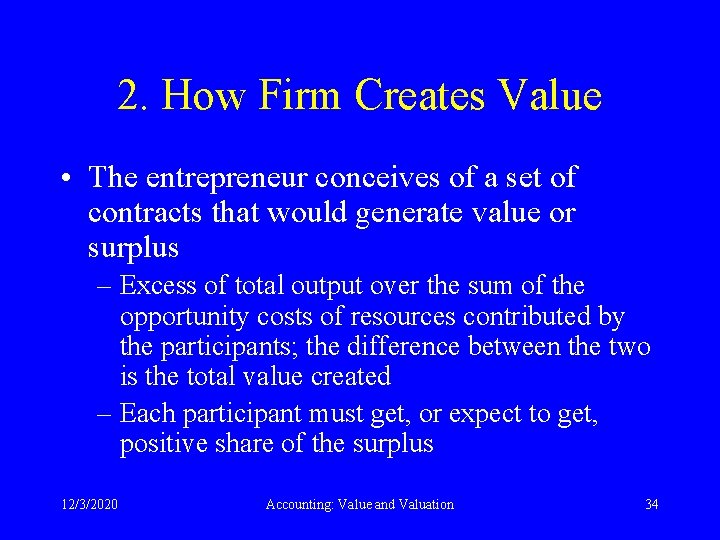 2. How Firm Creates Value

• The entrepreneur conceives of a set of contracts that would generate value or surplus

– Excess of total output over the sum of the opportunity costs of resources contributed by the participants; the difference between the two is the total value created

– Each participant must get, or expect to get, positive share of the surplus

12/3/2020

Accounting: Value and Valuation

34